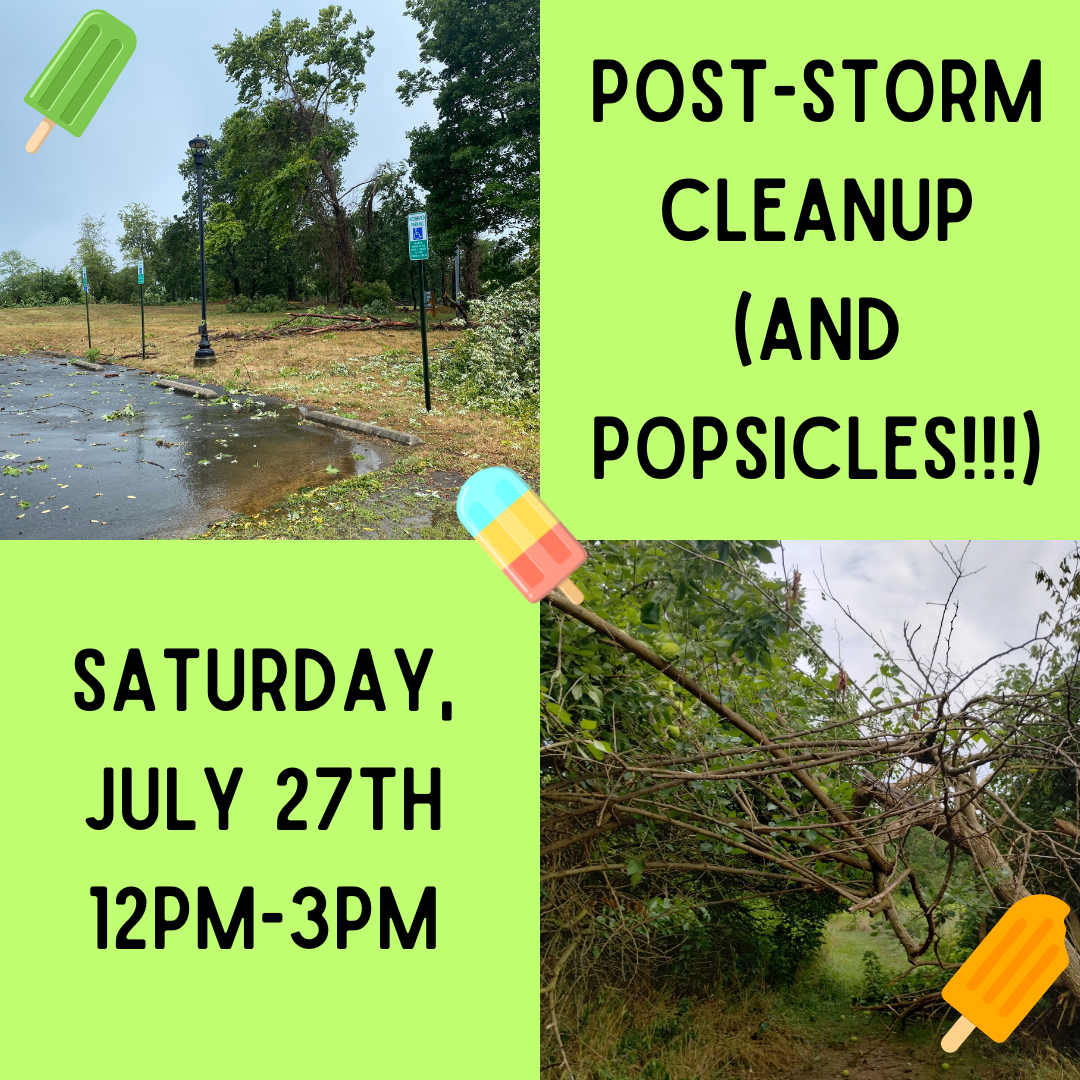 POST-STORM CLEANUP (AND POPSICLES!!!)

SATURDAY, JULY 27TH 12PM-3PM